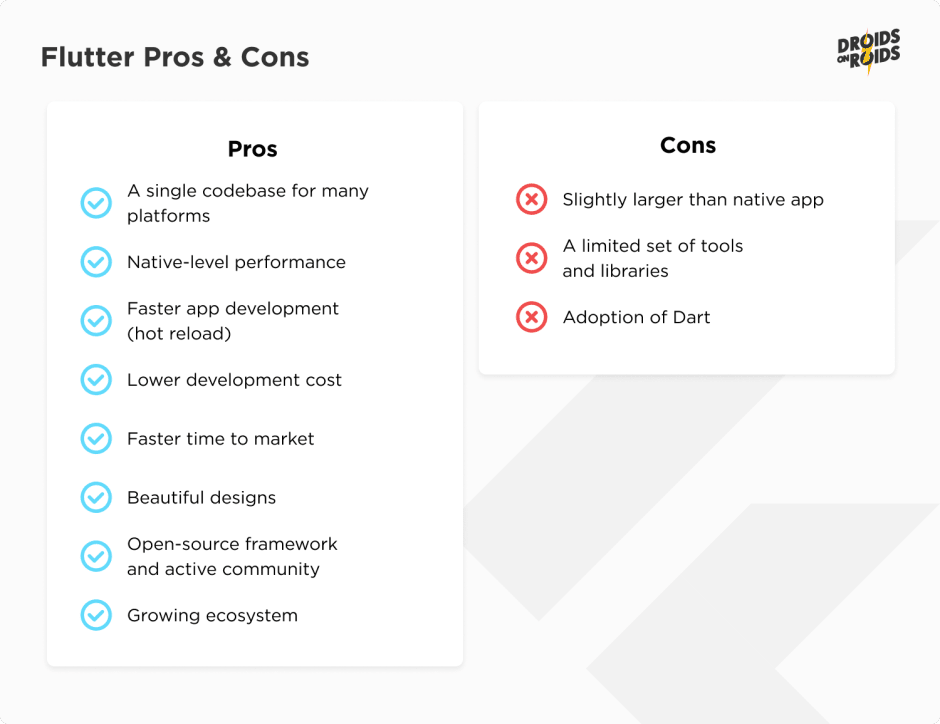 Flutter Pros & Cons

DROIDS ON ROIDS

Pros

A single codebase for many platforms

Native-level performance

Faster app development (hot reload)

Lower development cost

Faster time to market

Beautiful designs

Open-source framework and active community

Growing ecosystem

Cons

Slightly larger than native app

A limited set of tools and libraries

Adoption of Dart